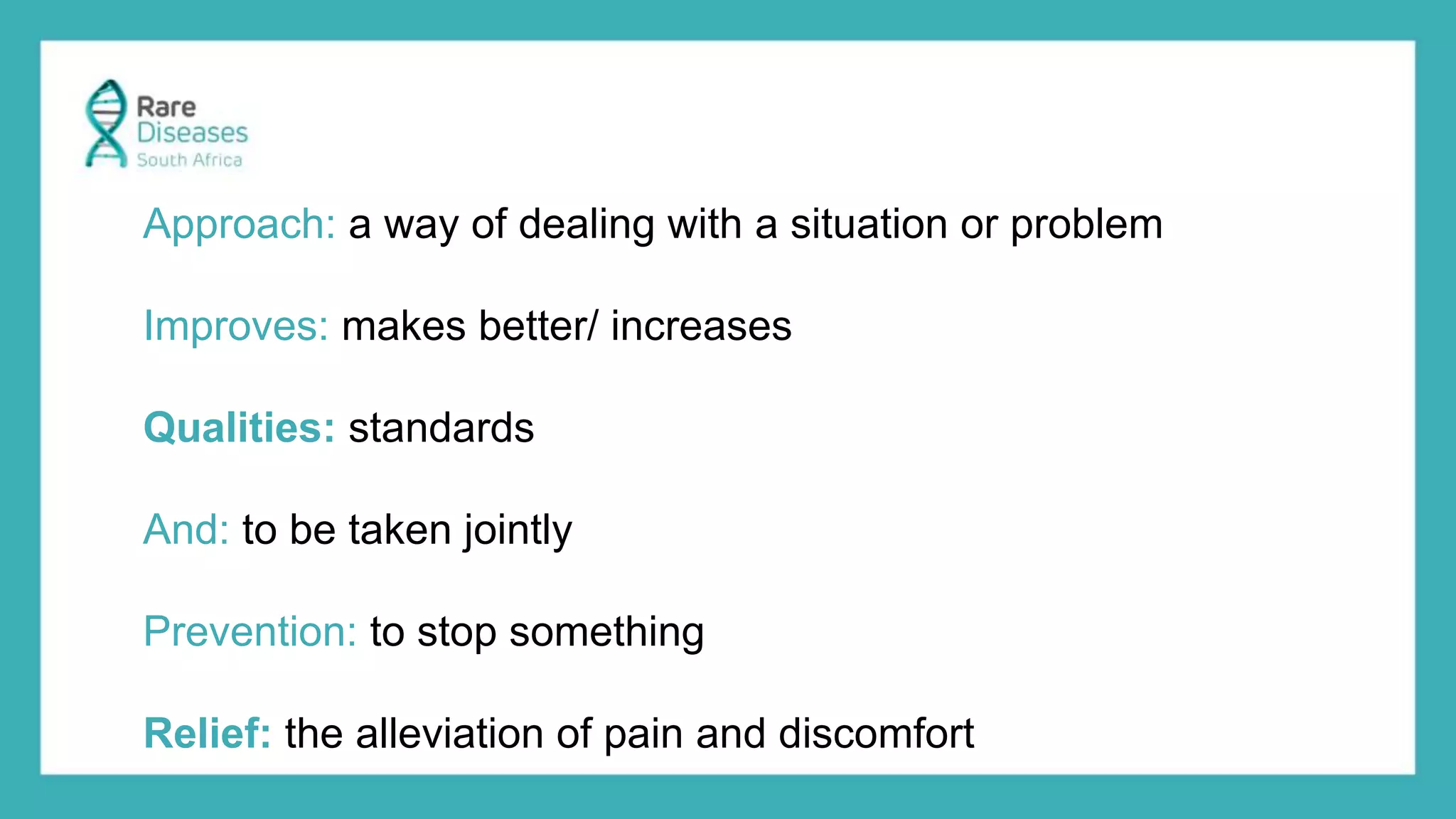 Rare
Diseases
South Africa

Approach: a way of dealing with a situation or problem

Improves: makes better/ increases

Qualities: standards

And: to be taken jointly

Prevention: to stop something

Relief: the alleviation of pain and discomfort